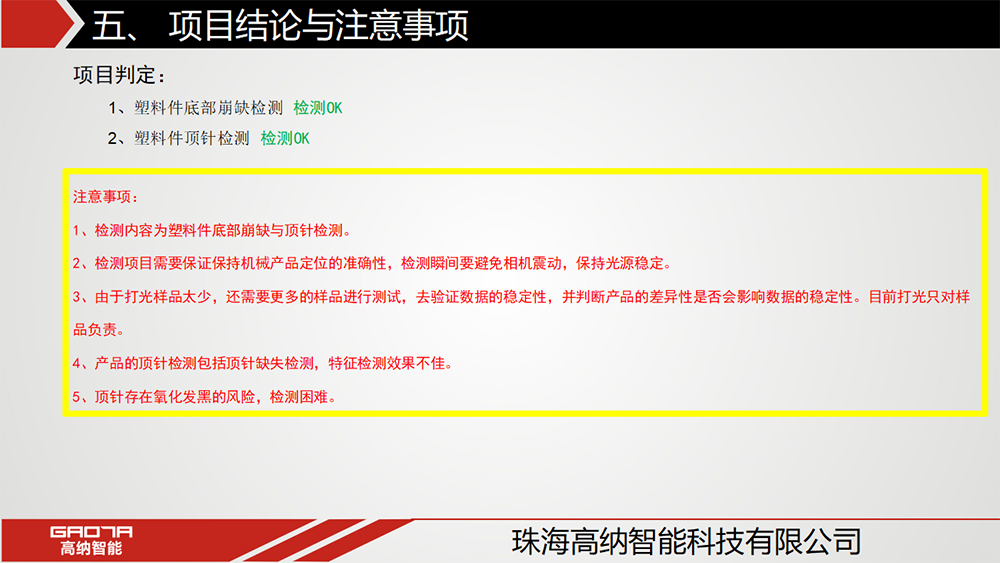 五、 项目结论与注意事项

项目判定：

1、塑料件底部崩缺检测 检测OK

2、塑料件顶针检测 检测OK

注意事项：

1、检测内容为塑料件底部崩缺与顶针检测。

2、检测项目需要保证保持机械产品定位的准确性，检测瞬间要避免相机震动，保持光源稳定。

3、由于打光样品太少，还需要更多的样品进行测试，去验证数据的稳定性，并判断产品的差异性是否会影响数据的稳定性。目前打光只对样品负责。

4、产品的顶针检测包括顶针缺失检测，特征检测效果不佳。

5、顶针存在氧化发黑的风险，检测困难。

GAONA
高纳智能

珠海高纳智能科技有限公司